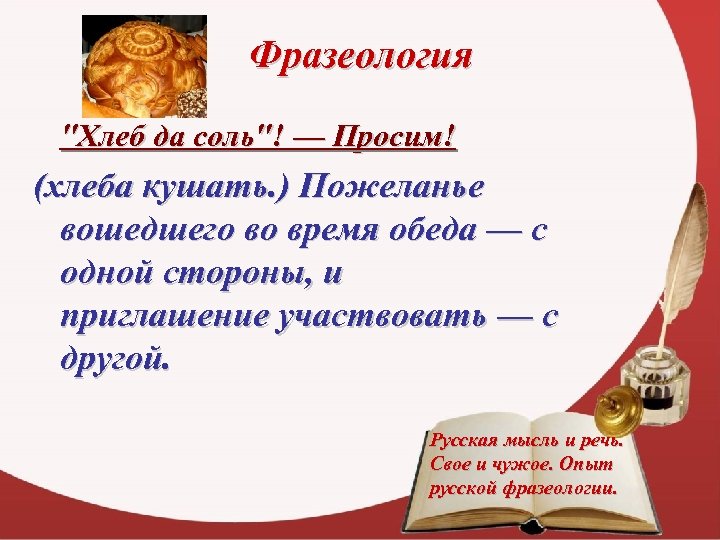 Фразеология

"Хлеб да соль"! — Просим!

(хлеба кушать.) Пожеланье вошедшего во время обеда — с одной стороны, и приглашение участвовать — с другой.

Русская мысль и речь. Свое и чужое. Опыт русской фразеологии.